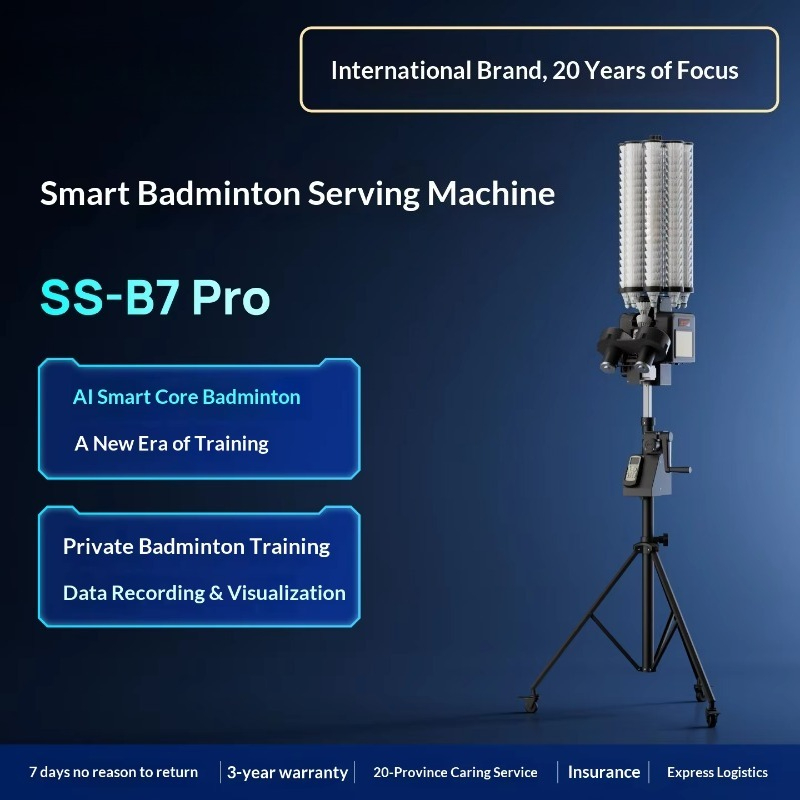 International Brand, 20 Years of Focus

Smart Badminton Serving Machine

SS-B7 Pro

AI Smart Core Badminton

A New Era of Training

Private Badminton Training

Data Recording & Visualization

7 days no reason to return | 3-year warranty | 20-Province Caring Service | Insurance | Express Logistics